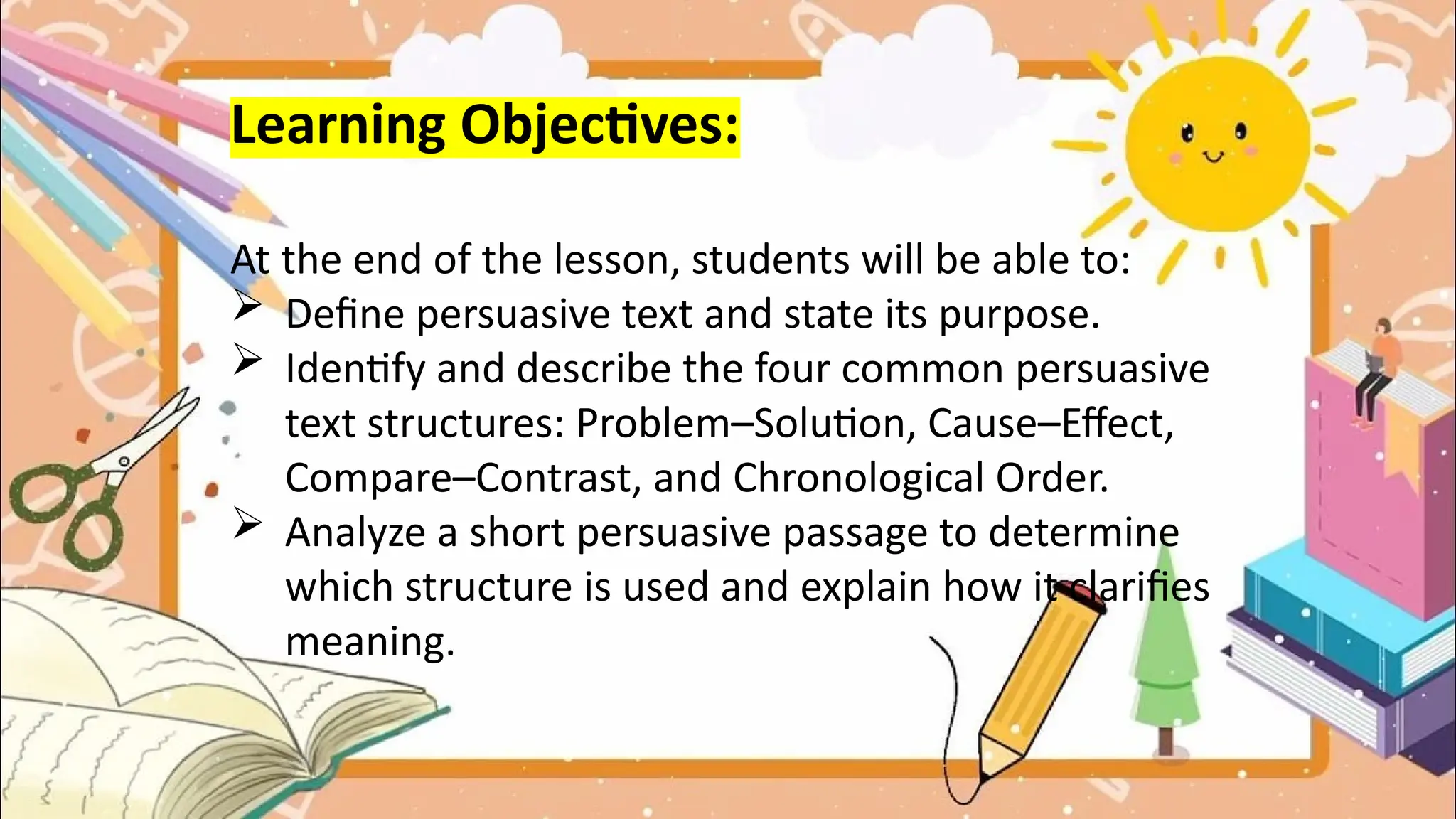 Learning Objectives:

At the end of the lesson, students will be able to:
➢ Define persuasive text and state its purpose.
➢ Identify and describe the four common persuasive text structures: Problem–Solution, Cause–Effect, Compare–Contrast, and Chronological Order.
➢ Analyze a short persuasive passage to determine which structure is used and explain how it clarifies meaning.